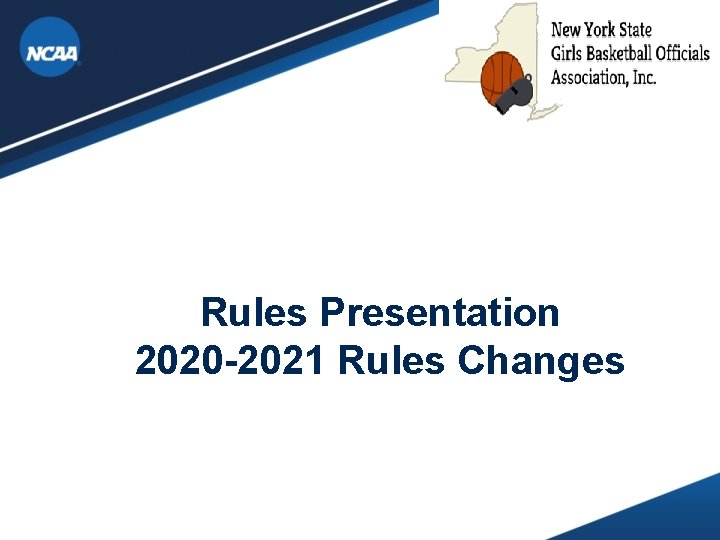 NCAA

New York State
Girls Basketball Officials
Association, Inc.

Rules Presentation
2020-2021 Rules Changes